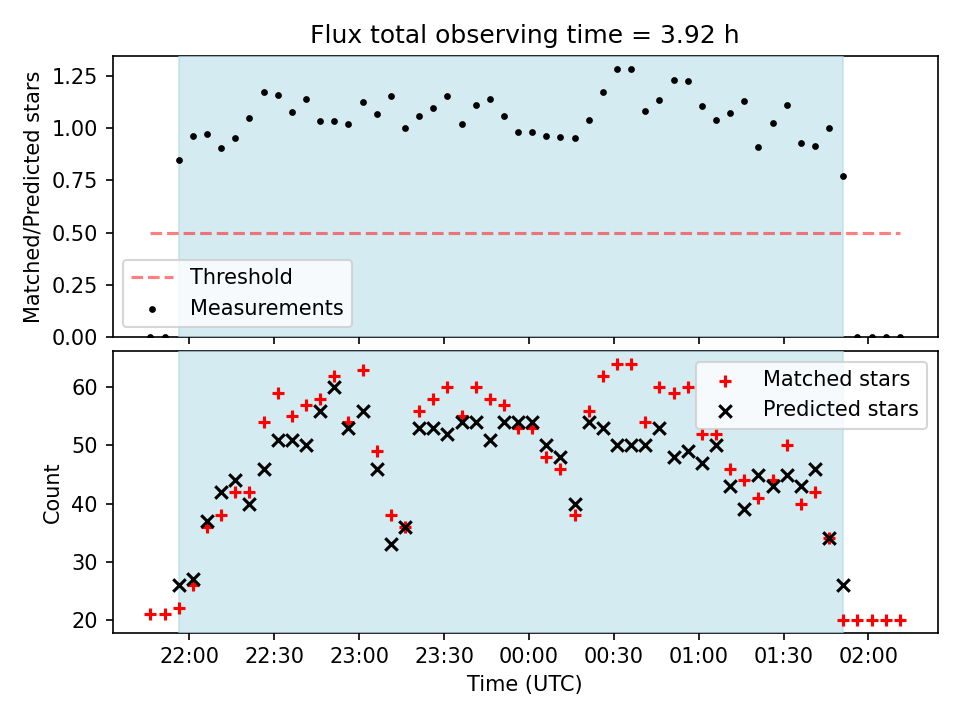 Flux total observing time = 3.92 h

Matched/Predicted stars

1.25
1.00
0.75
0.50
0.25
0.00

Threshold
Measurements

Count

60
50
40
30
20

Matched stars
Predicted stars

22:00 22:30 23:00 23:30 00:00 00:30 01:00 01:30 02:00

Time (UTC)